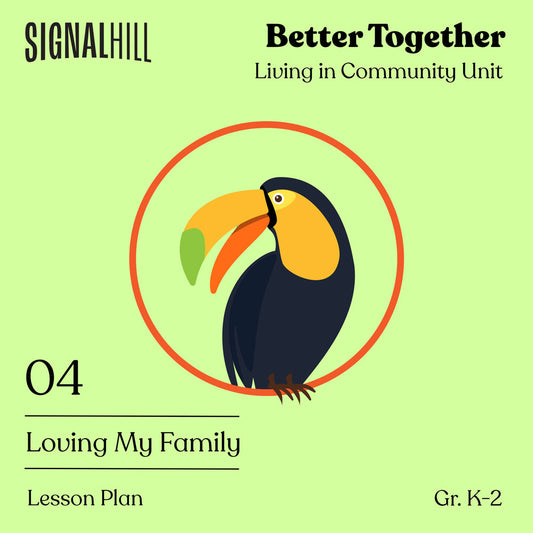 SIGNALHILL

Better Together

Living in Community Unit

04

Loving My Family

Lesson Plan

Gr. K-2